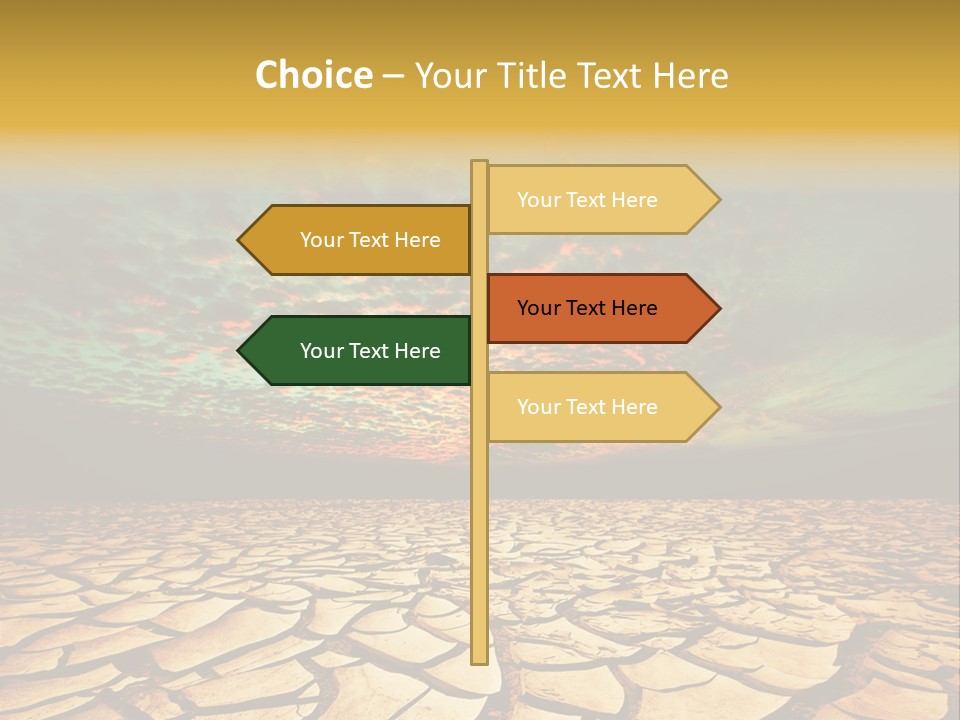 Choice – Your Title Text Here

Your Text Here

Your Text Here

Your Text Here

Your Text Here

Your Text Here